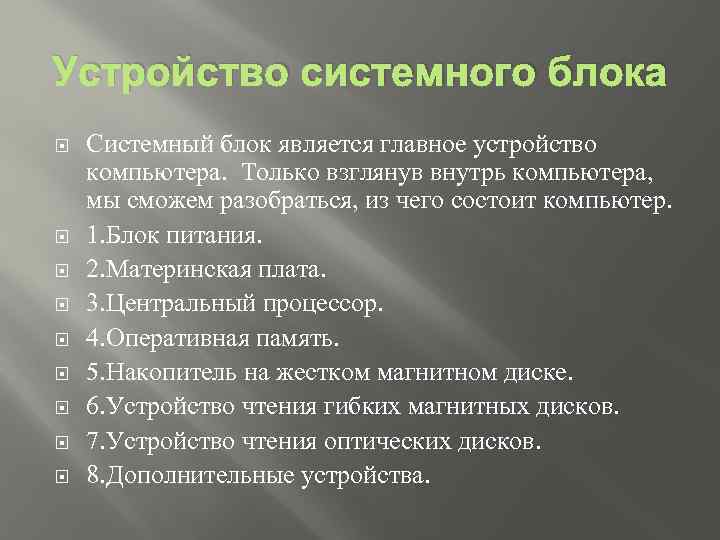 Устройство системного блока

Системный блок является главное устройство компьютера.  Только взглянув внутрь компьютера, мы сможем разобраться, из чего состоит компьютер.

1.Блок питания.

2.Материнская плата.

3.Центральный процессор.

4.Оперативная память.

5.Накопитель на жестком магнитном диске.

6.Устройство чтения гибких магнитных дисков.

7.Устройство чтения оптических дисков.

8.Дополнительные устройства.